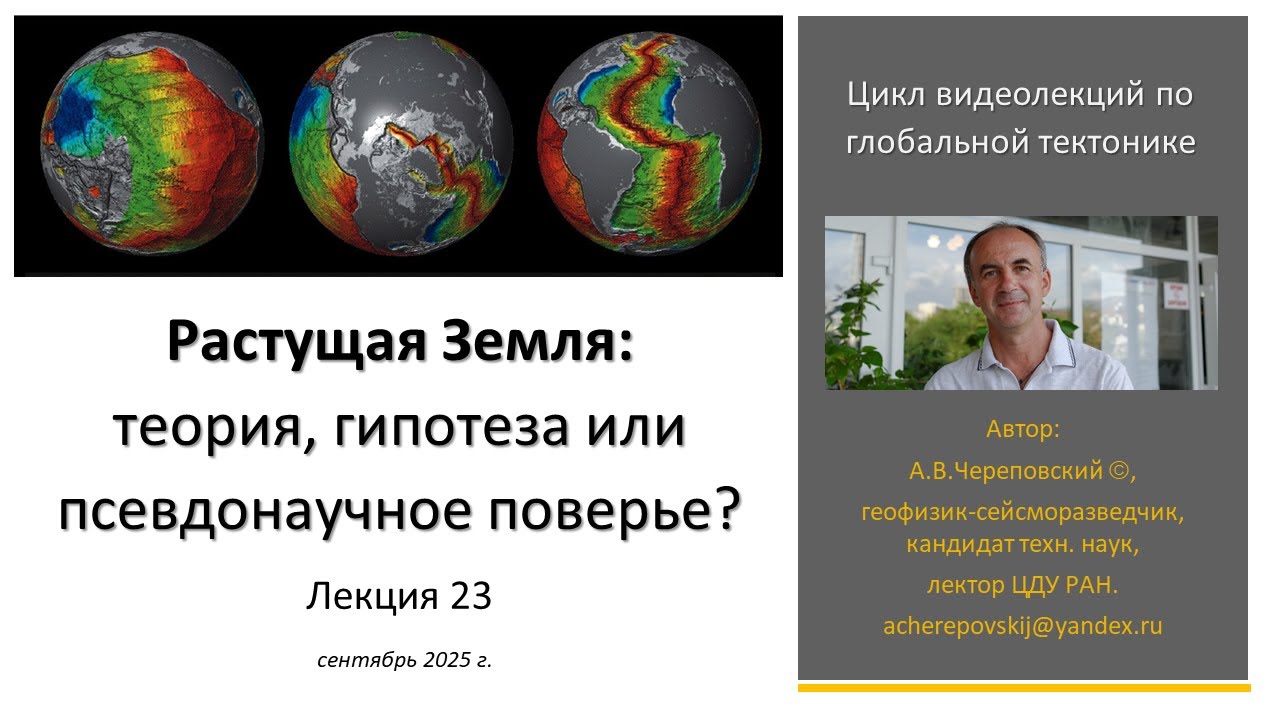 Растущая Земля:
теория, гипотеза или псевдонаучное поверье?

Лекция 23

сентябрь 2025 г.

Цикл видеолекций по глобальной тектонике

Автор:
А.В.Череповский ©,
геофизик-сейсморазведчик, кандидат техн. наук,
лектор ЦДУ РАН.
acherepovskij@yandex.ru